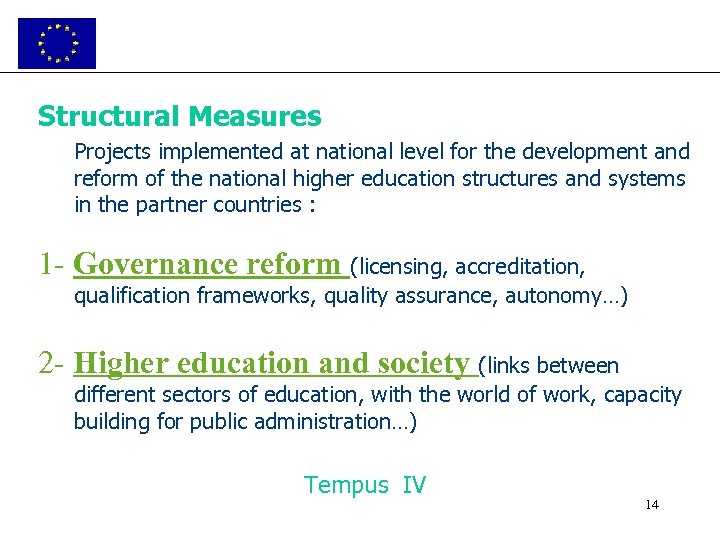 Structural Measures

Projects implemented at national level for the development and reform of the national higher education structures and systems in the partner countries :

1- Governance reform (licensing, accreditation, qualification frameworks, quality assurance, autonomy…)

2- Higher education and society (links between different sectors of education, with the world of work, capacity building for public administration…)

Tempus IV

14